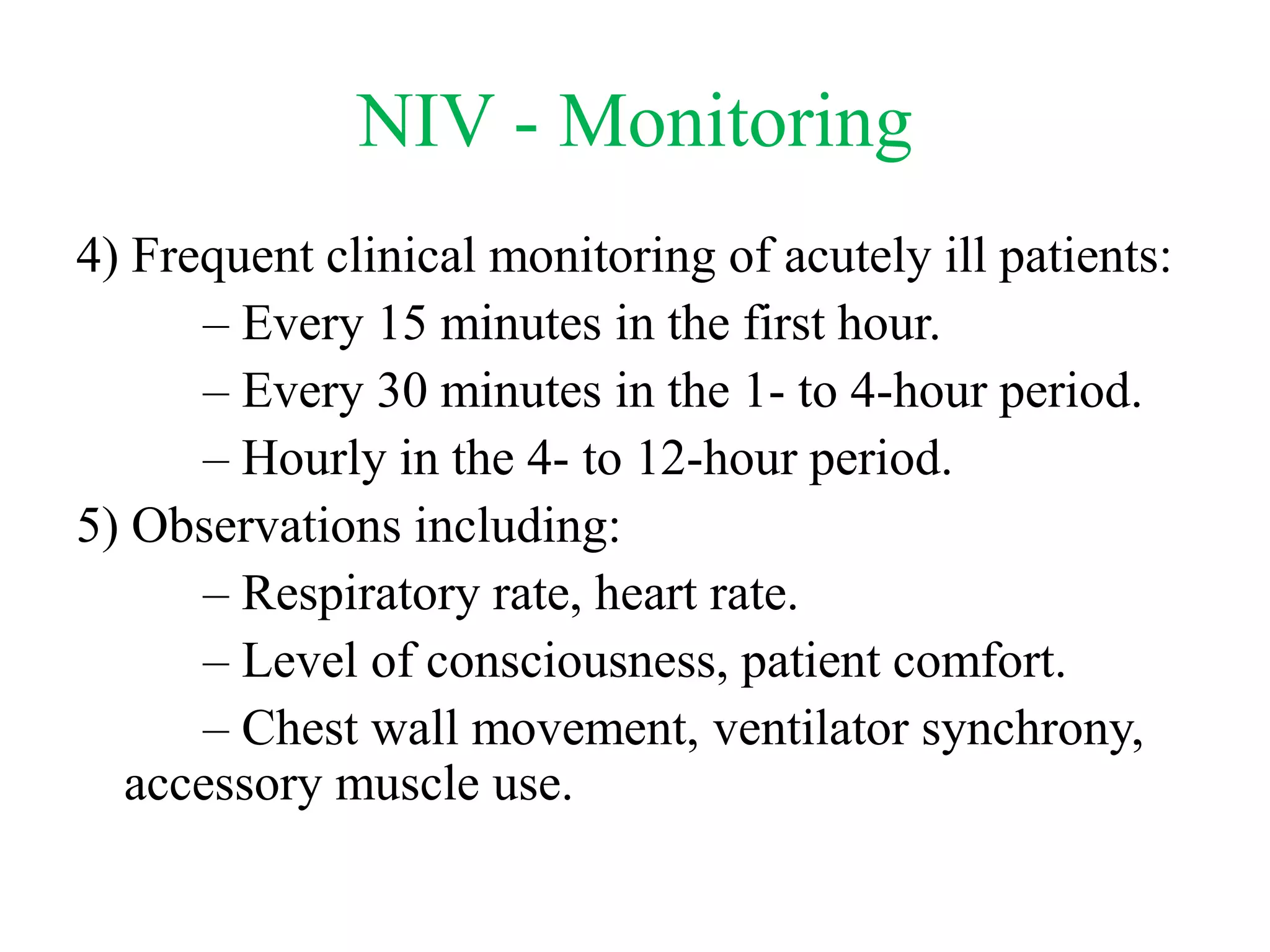 NIV - Monitoring

4) Frequent clinical monitoring of acutely ill patients:
– Every 15 minutes in the first hour.
– Every 30 minutes in the 1- to 4-hour period.
– Hourly in the 4- to 12-hour period.
5) Observations including:
– Respiratory rate, heart rate.
– Level of consciousness, patient comfort.
– Chest wall movement, ventilator synchrony, accessory muscle use.